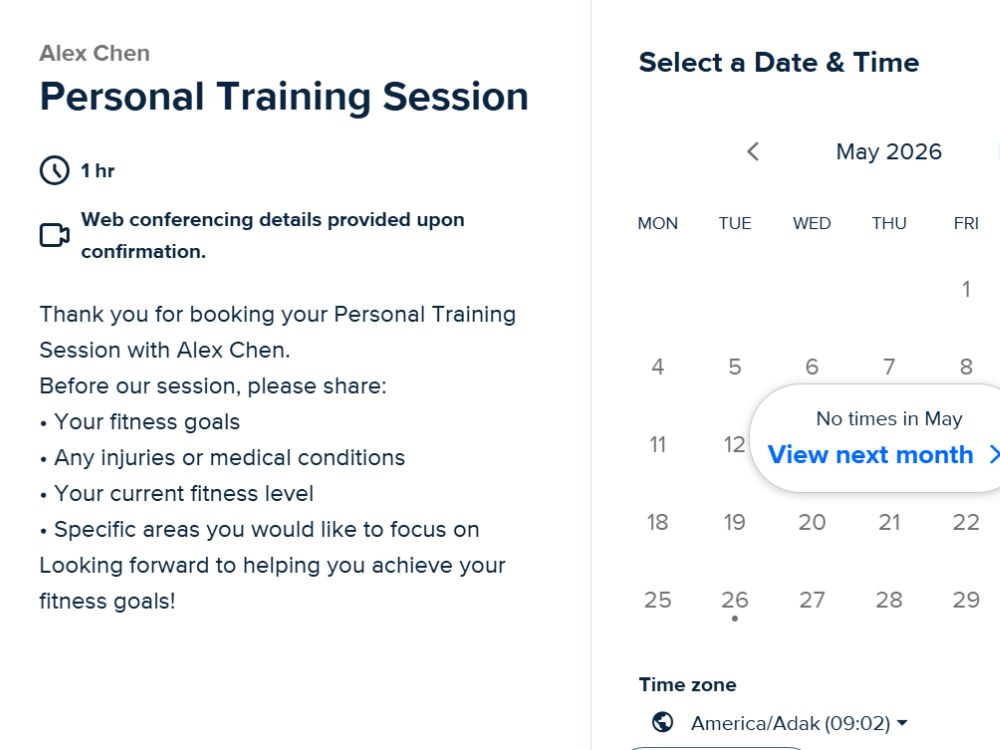 Alex Chen
Personal Training Session

1 hr

Web conferencing details provided upon confirmation.

Thank you for booking your Personal Training Session with Alex Chen.
Before our session, please share:
• Your fitness goals
• Any injuries or medical conditions
• Your current fitness level
• Specific areas you would like to focus on
Looking forward to helping you achieve your fitness goals!

Select a Date & Time

May 2026

| MON | TUE | WED | THU | FRI |
|---|---|---|---|---|
| | | | | 1 |
| 4 | 5 | 6 | 7 | 8 |
| 11 | 12 | | | |
| 18 | 19 | 20 | 21 | 22 |
| 25 | 26 | 27 | 28 | 29 |

No times in May
View next month

Time zone
America/Adak (09:02)